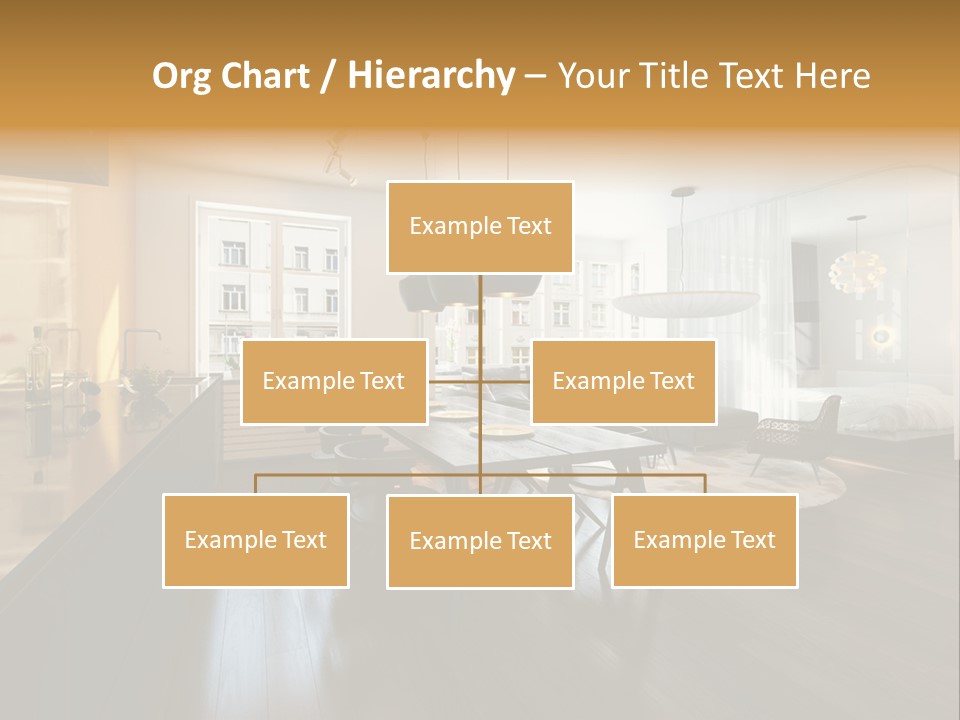 Org Chart / Hierarchy – Your Title Text Here

Example Text

Example Text

Example Text

Example Text

Example Text

Example Text